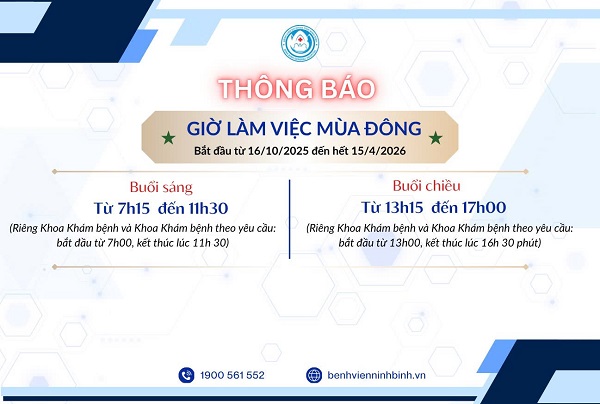 THÔNG BÁO

GIỜ LÀM VIỆC MÙA ĐÔNG
Bắt đầu từ 16/10/2025 đến hết 15/4/2026

Buổi sáng
Từ 7h15 đến 11h30
(Riêng Khoa Khám bệnh và Khoa Khám bệnh theo yêu cầu: bắt đầu từ 7h00, kết thúc lúc 11h 30)

Buổi chiều
Từ 13h15 đến 17h00
(Riêng Khoa Khám bệnh và Khoa Khám bệnh theo yêu cầu: bắt đầu từ 13h00, kết thúc lúc 16h 30 phút)

1900 561 552
benhvienninhbinh.vn